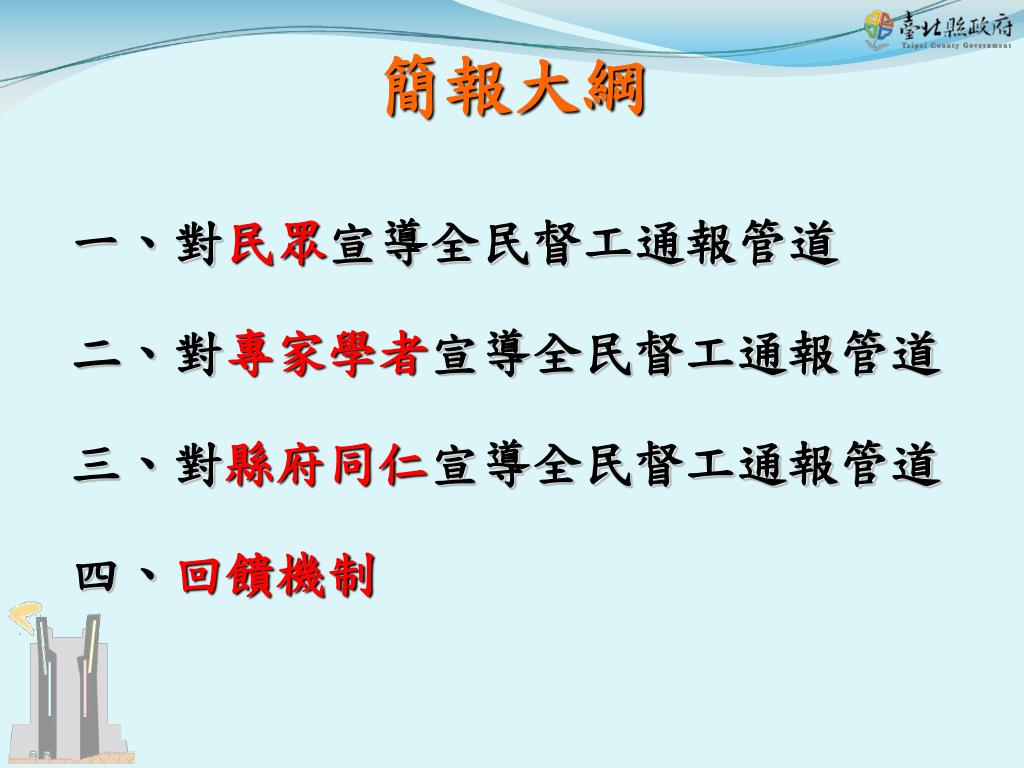 臺北縣政府
Taipei County Government

簡報大綱

一、對民眾宣導全民督工通報管道

二、對專家學者宣導全民督工通報管道

三、對縣府同仁宣導全民督工通報管道

四、回饋機制